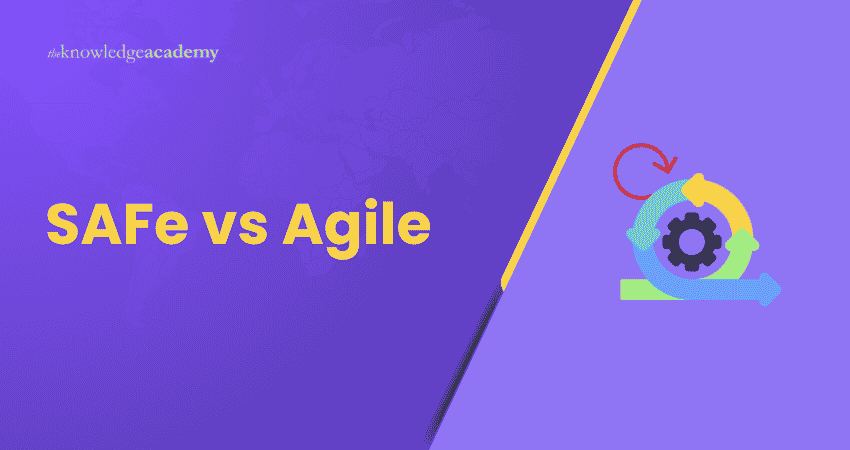 theknowledgeacademy

SAFe vs Agile